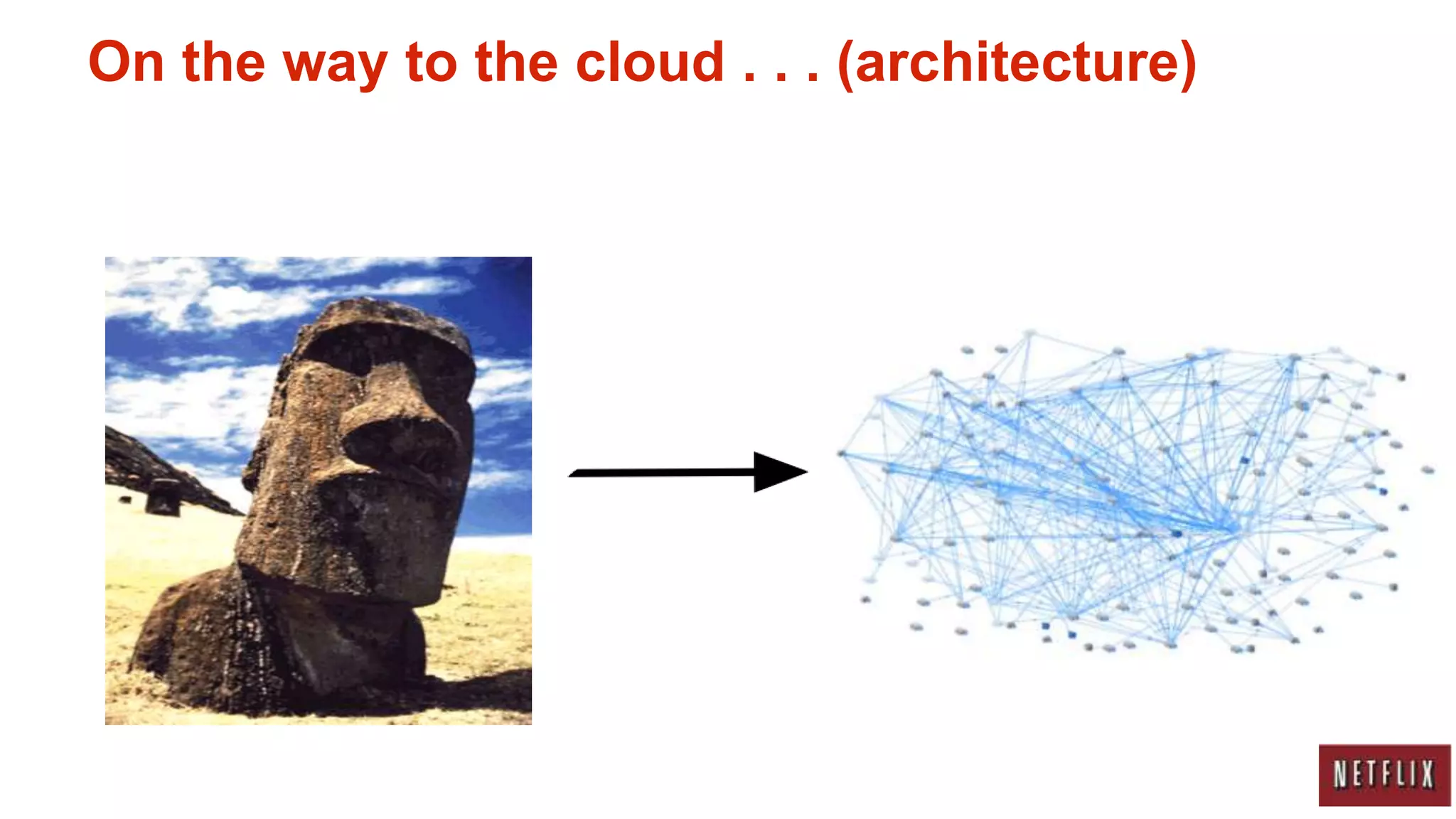 On the way to the cloud . . . (architecture)

NETFLIX